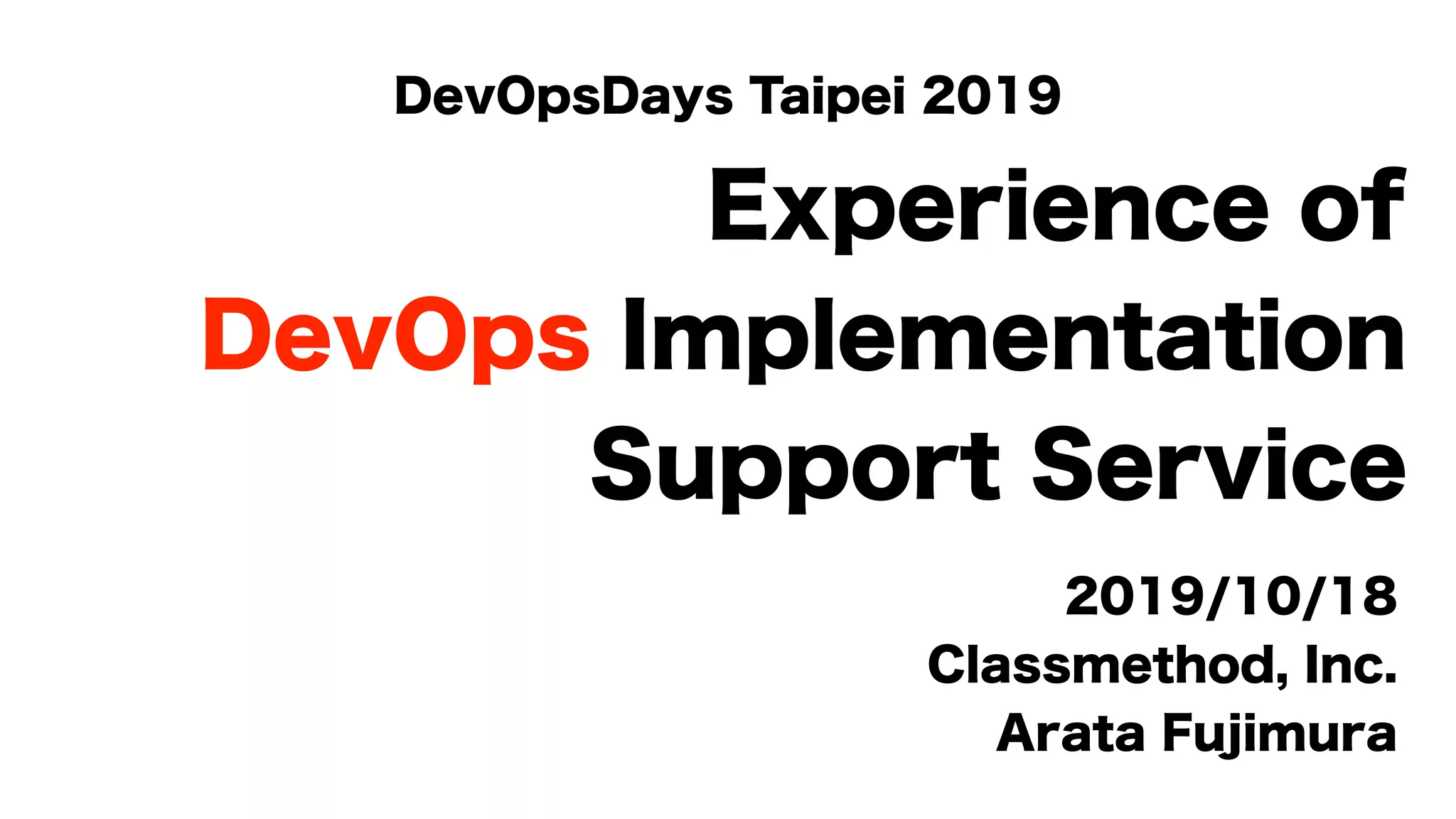 DevOpsDays Taipei 2019

Experience of DevOps Implementation Support Service

2019/10/18
Classmethod, Inc.
Arata Fujimura